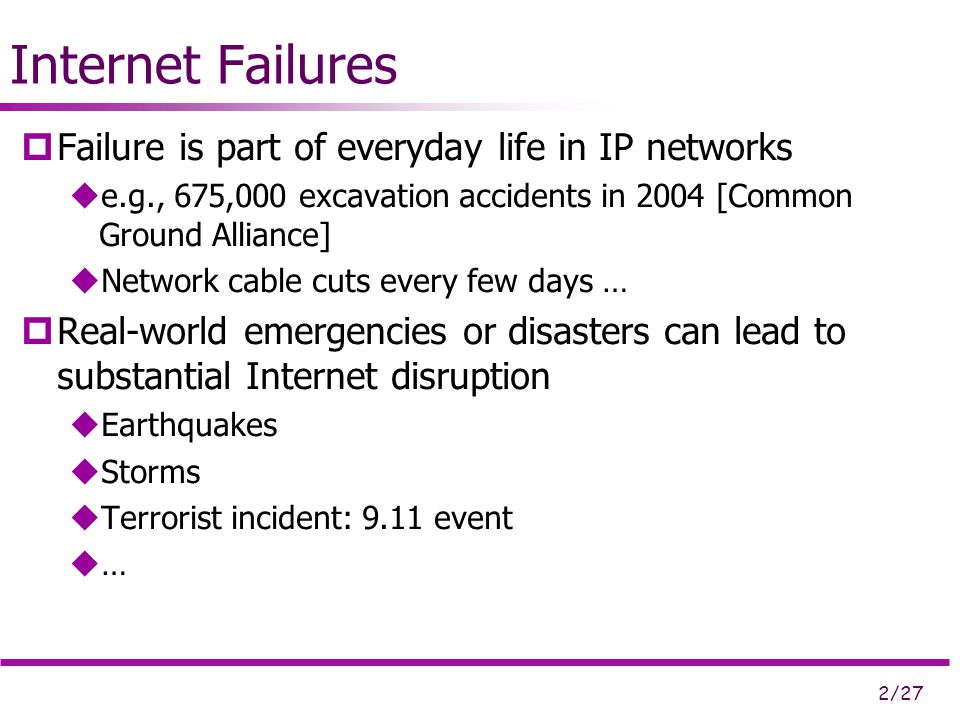 Internet Failures

Failure is part of everyday life in IP networks

e.g., 675,000 excavation accidents in 2004 [Common Ground Alliance]

Network cable cuts every few days …

Real-world emergencies or disasters can lead to substantial Internet disruption

Earthquakes

Storms

Terrorist incident: 9.11 event

…

2/27